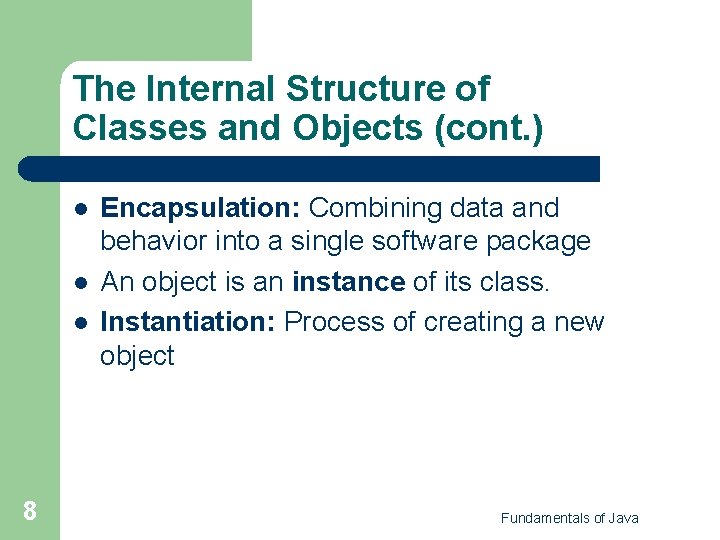 The Internal Structure of Classes and Objects (cont.)

- Encapsulation: Combining data and behavior into a single software package
- An object is an instance of its class.
- Instantiation: Process of creating a new object

8

Fundamentals of Java